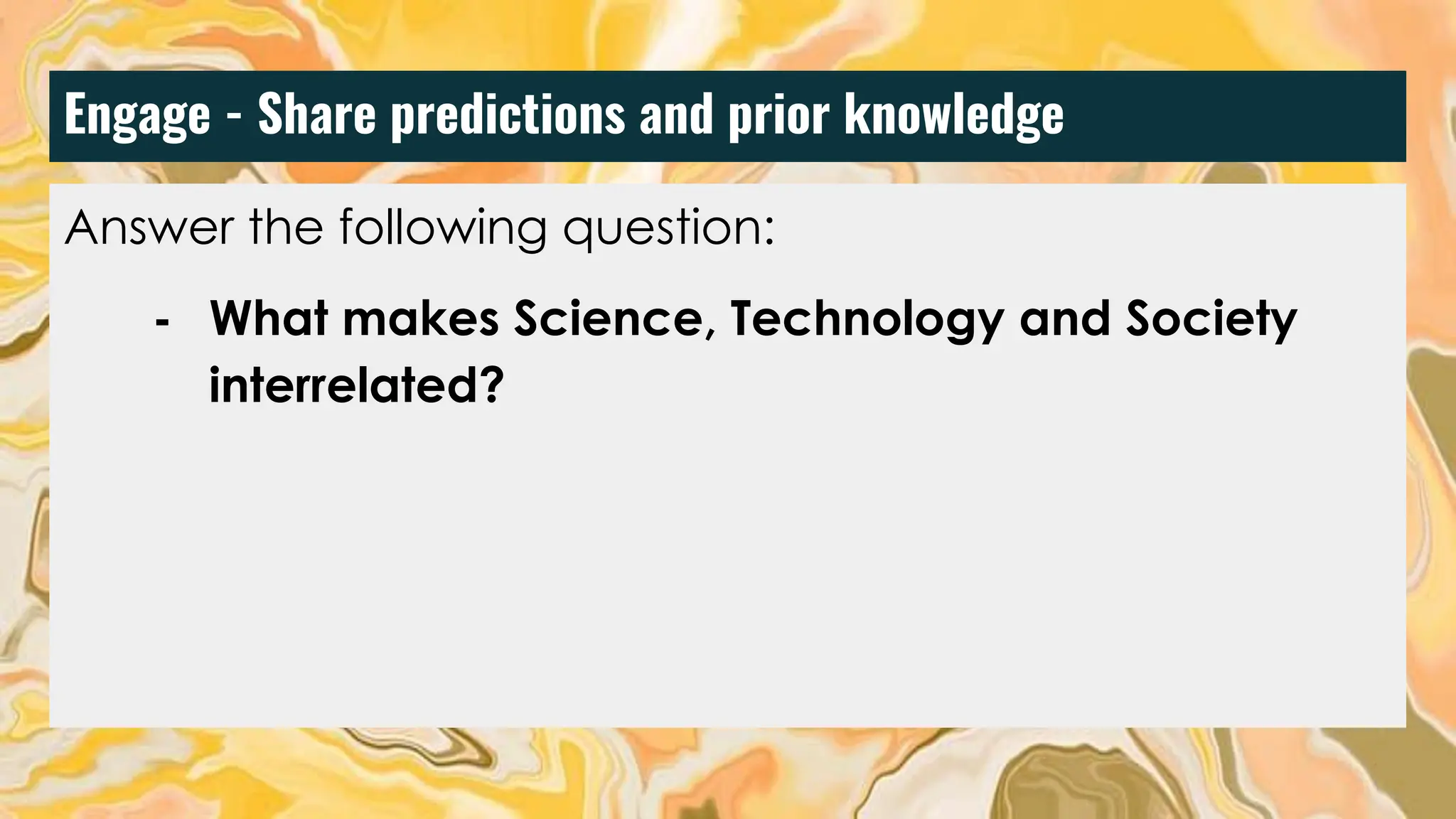 Engage - Share predictions and prior knowledge

Answer the following question:

- What makes Science, Technology and Society interrelated?